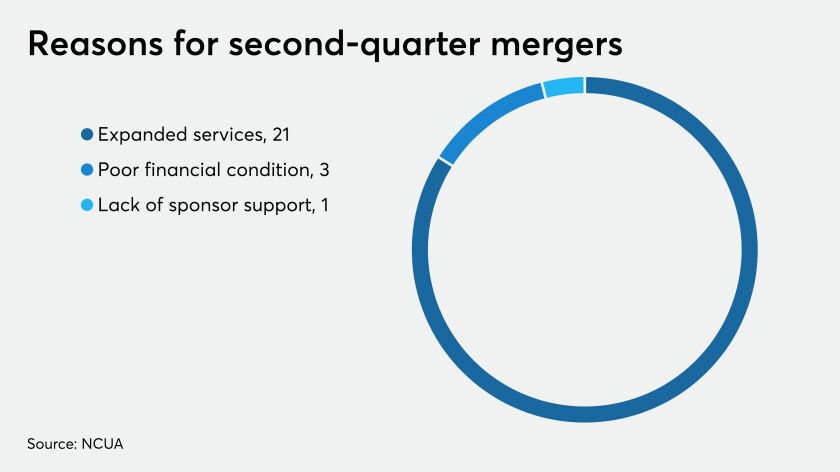 Reasons for second-quarter mergers

Expanded services, 21
Poor financial condition, 3
Lack of sponsor support, 1

Source: NCUA